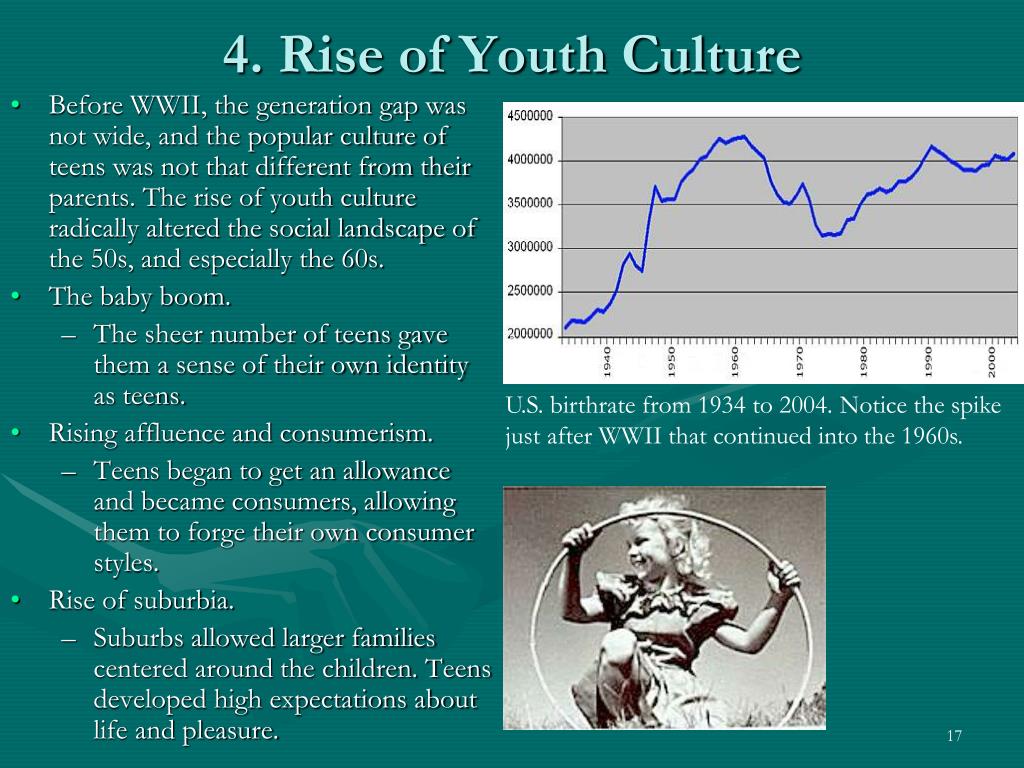 4. Rise of Youth Culture

• Before WWII, the generation gap was not wide, and the popular culture of teens was not that different from their parents. The rise of youth culture radically altered the social landscape of the 50s, and especially the 60s.
• The baby boom.
– The sheer number of teens gave them a sense of their own identity as teens.
• Rising affluence and consumerism.
– Teens began to get an allowance and became consumers, allowing them to forge their own consumer styles.
• Rise of suburbia.
– Suburbs allowed larger families centered around the children. Teens developed high expectations about life and pleasure.

4500000
4000000
3500000
3000000
2500000
2000000
1940
1950
1960
1970
1980
1990
2000

U.S. birthrate from 1934 to 2004. Notice the spike just after WWII that continued into the 1960s.

17